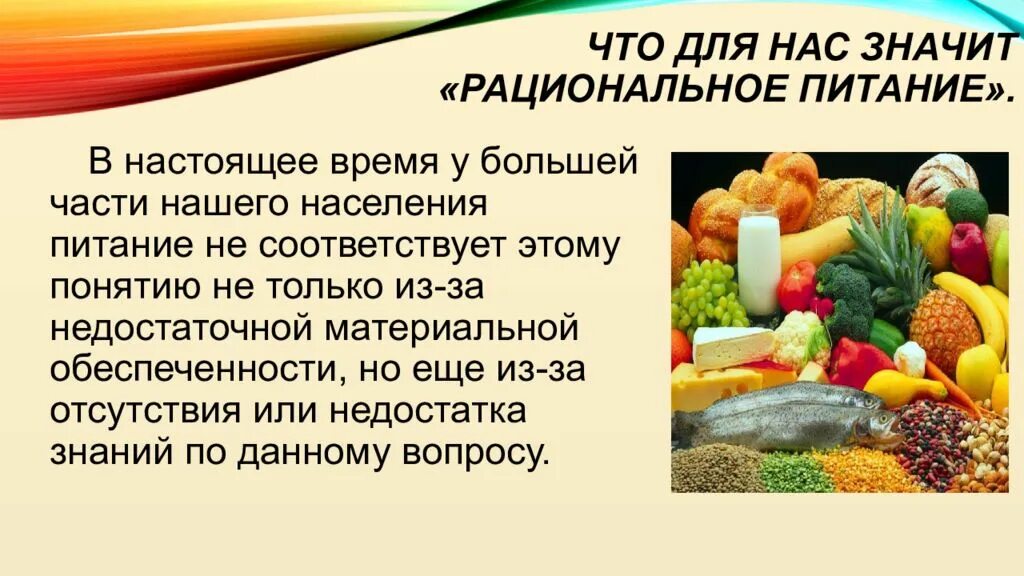 ЧТО ДЛЯ НАС ЗНАЧИТ «РАЦИОНАЛЬНОЕ ПИТАНИЕ».

В настоящее время у большей части нашего населения питание не соответствует этому понятию не только из-за недостаточной материальной обеспеченности, но еще из-за отсутствия или недостатка знаний по данному вопросу.